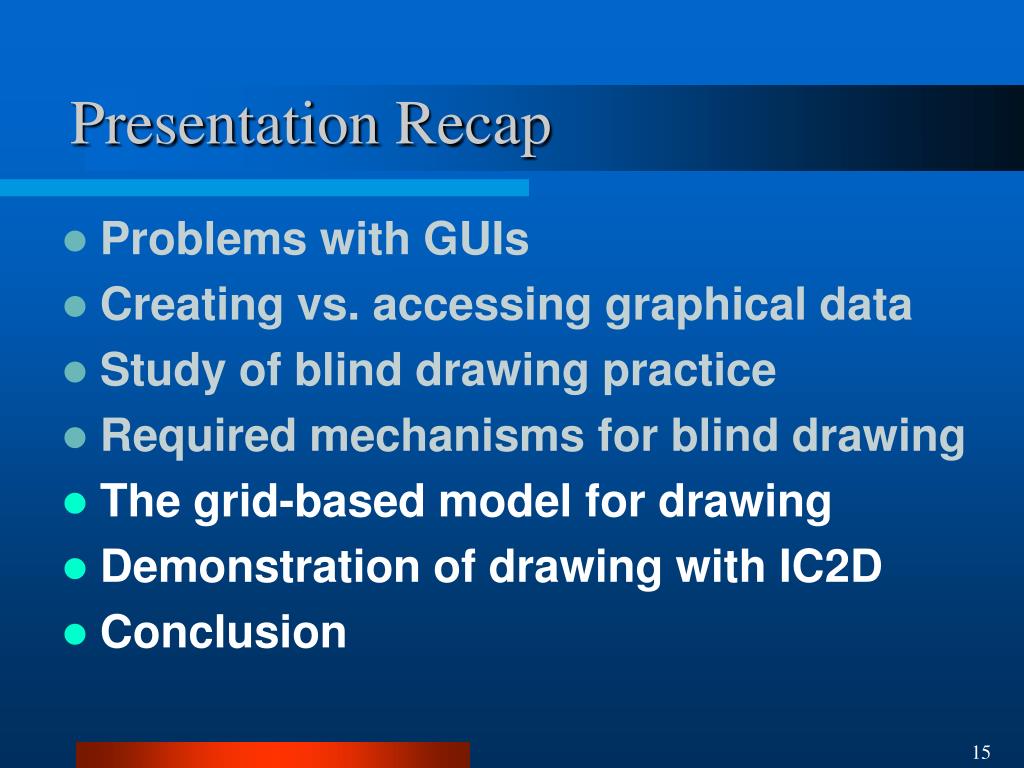 Presentation Recap

- Problems with GUIs
- Creating vs. accessing graphical data
- Study of blind drawing practice
- Required mechanisms for blind drawing
- The grid-based model for drawing
- Demonstration of drawing with IC2D
- Conclusion

15